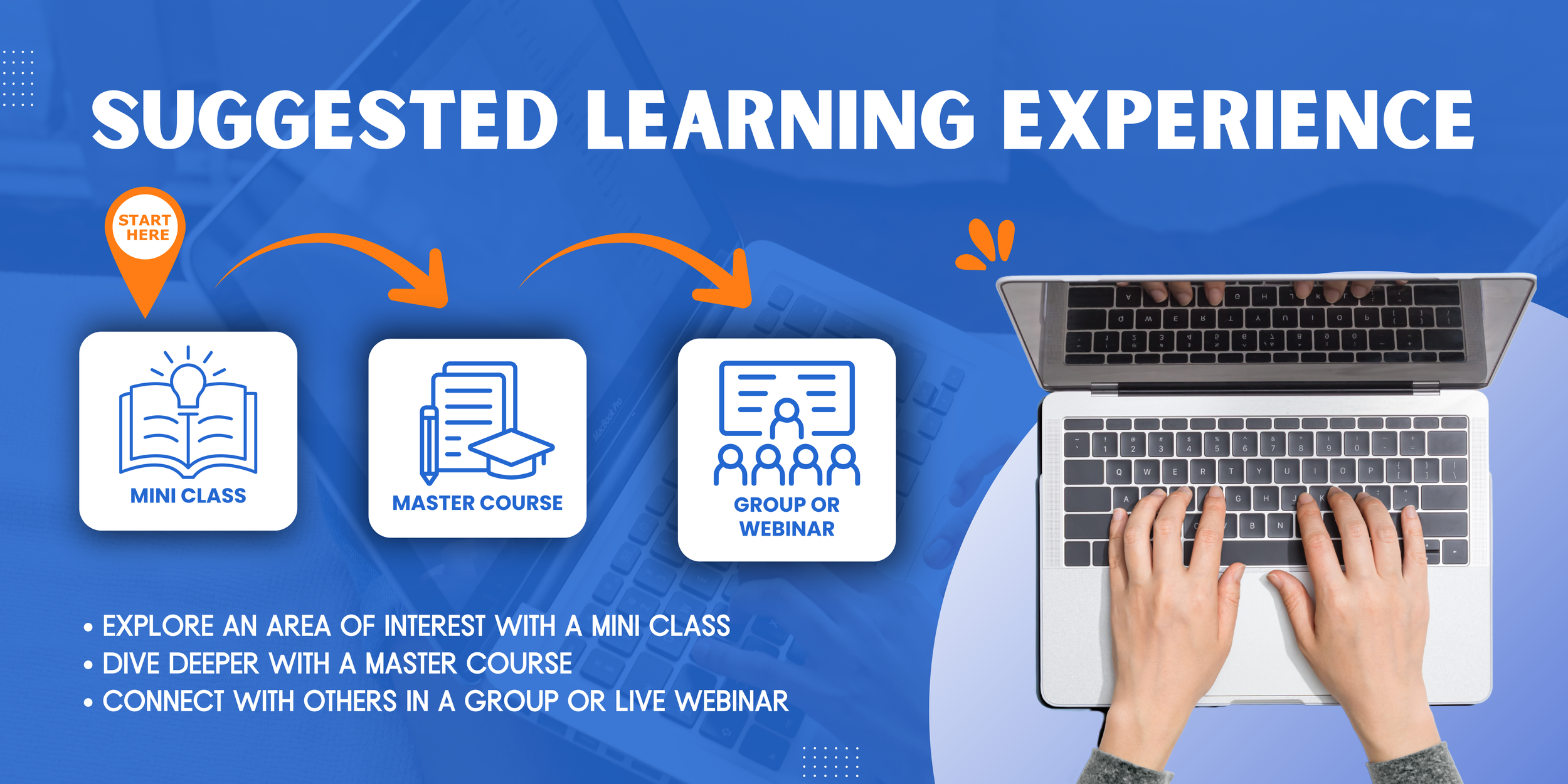 SUGGESTED LEARNING EXPERIENCE

START HERE

MINI CLASS

MASTER COURSE

GROUP OR WEBINAR

• EXPLORE AN AREA OF INTEREST WITH A MINI CLASS
• DIVE DEEPER WITH A MASTER COURSE
• CONNECT WITH OTHERS IN A GROUP OR LIVE WEBINAR